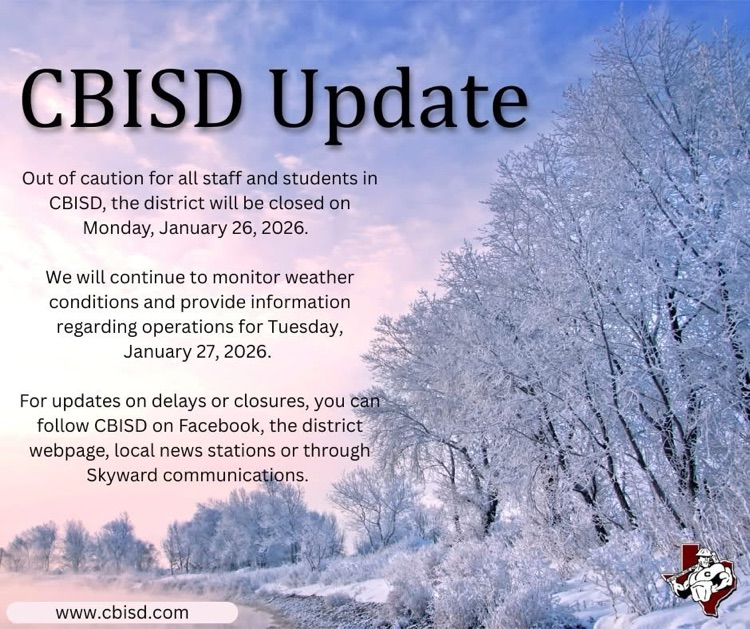 CBISD Update

Out of caution for all staff and students in CBISD, the district will be closed on Monday, January 26, 2026.

We will continue to monitor weather conditions and provide information regarding operations for Tuesday, January 27, 2026.

For updates on delays or closures, you can follow CBISD on Facebook, the district webpage, local news stations or through Skyward communications.

www.cbisd.com